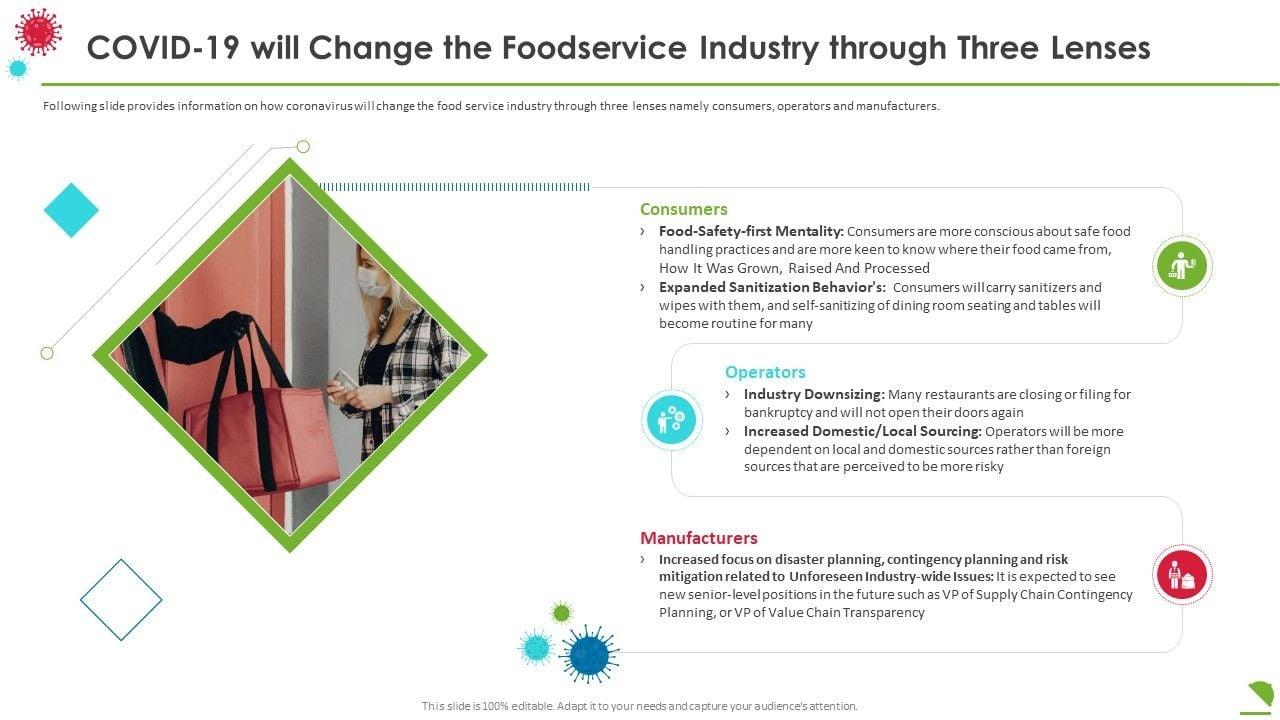 COVID-19 will Change the Foodservice Industry through Three Lenses

Following slide provides information on how coronavirus will change the food service industry through three lenses namely consumers, operators and manufacturers.

Consumers

› Food-Safety-first Mentality: Consumers are more conscious about safe food handling practices and are more keen to know where their food came from, How It Was Grown, Raised And Processed

› Expanded Sanitization Behavior's: Consumers will carry sanitizers and wipes with them, and self-sanitizing of dining room seating and tables will become routine for many

Operators

› Industry Downsizing: Many restaurants are closing or filing for bankruptcy and will not open their doors again

› Increased Domestic/Local Sourcing: Operators will be more dependent on local and domestic sources rather than foreign sources that are perceived to be more risky

Manufacturers

› Increased focus on disaster planning, contingency planning and risk mitigation related to Unforeseen Industry-wide Issues: It is expected to see new senior-level positions in the future such as VP of Supply Chain Contingency Planning, or VP of Value Chain Transparency

This slide is 100% editable. Adapt it to your needs and capture your audience's attention.